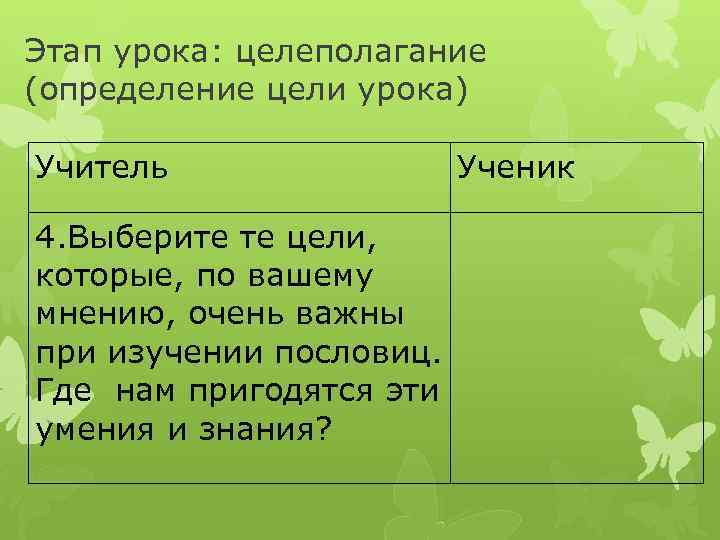 Этап урока: целеполагание (определение цели урока)

| Учитель | Ученик |
|---|---|
| 4.Выберите те цели, которые, по вашему мнению, очень важны при изучении пословиц. Где нам пригодятся эти умения и знания? | |